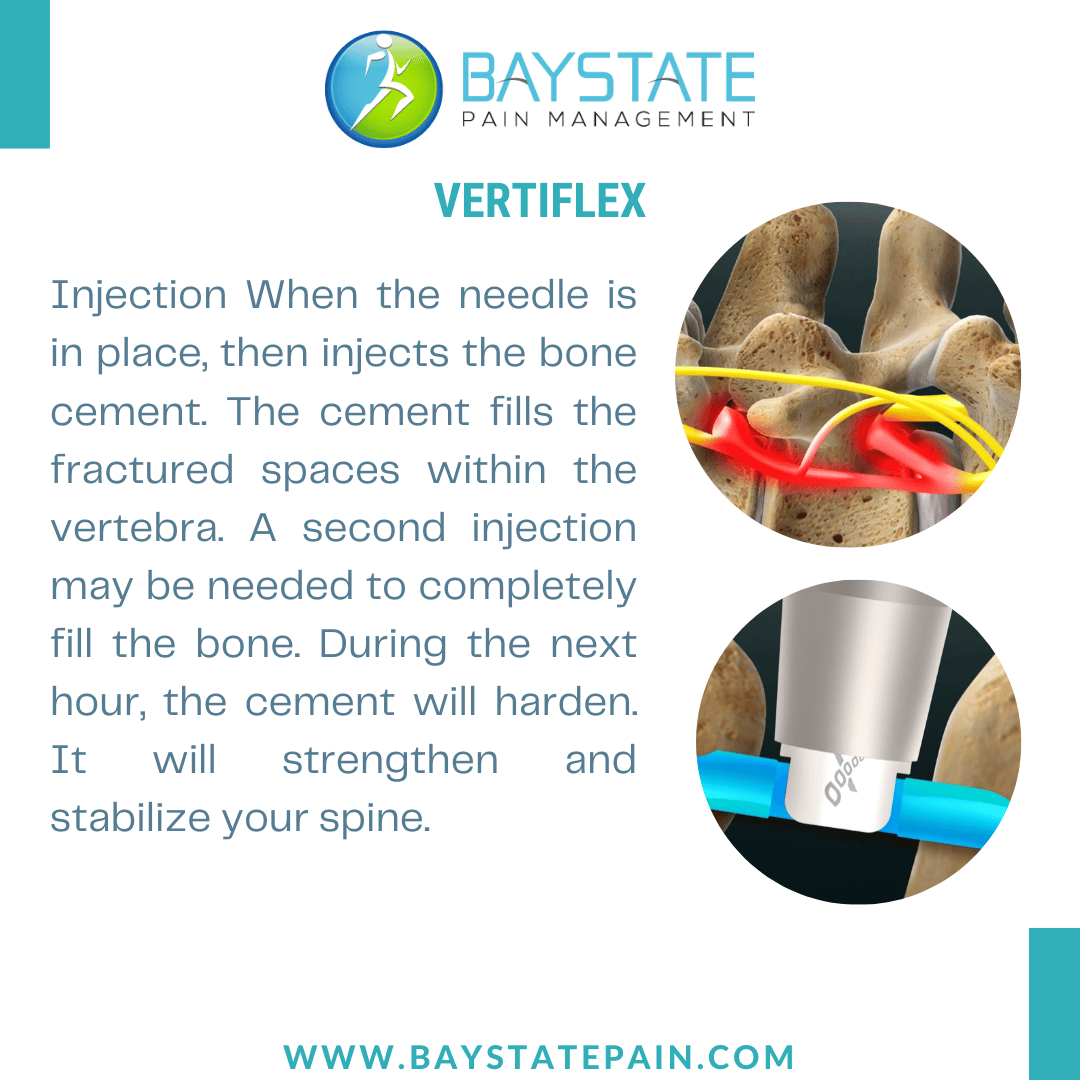 BAYSTATE
PAIN MANAGEMENT

VERTIFLEX

Injection When the needle is in place, then injects the bone cement. The cement fills the fractured spaces within the vertebra. A second injection may be needed to completely fill the bone. During the next hour, the cement will harden. It will strengthen and stabilize your spine.

WWW.BAYSTATEPAIN.COM